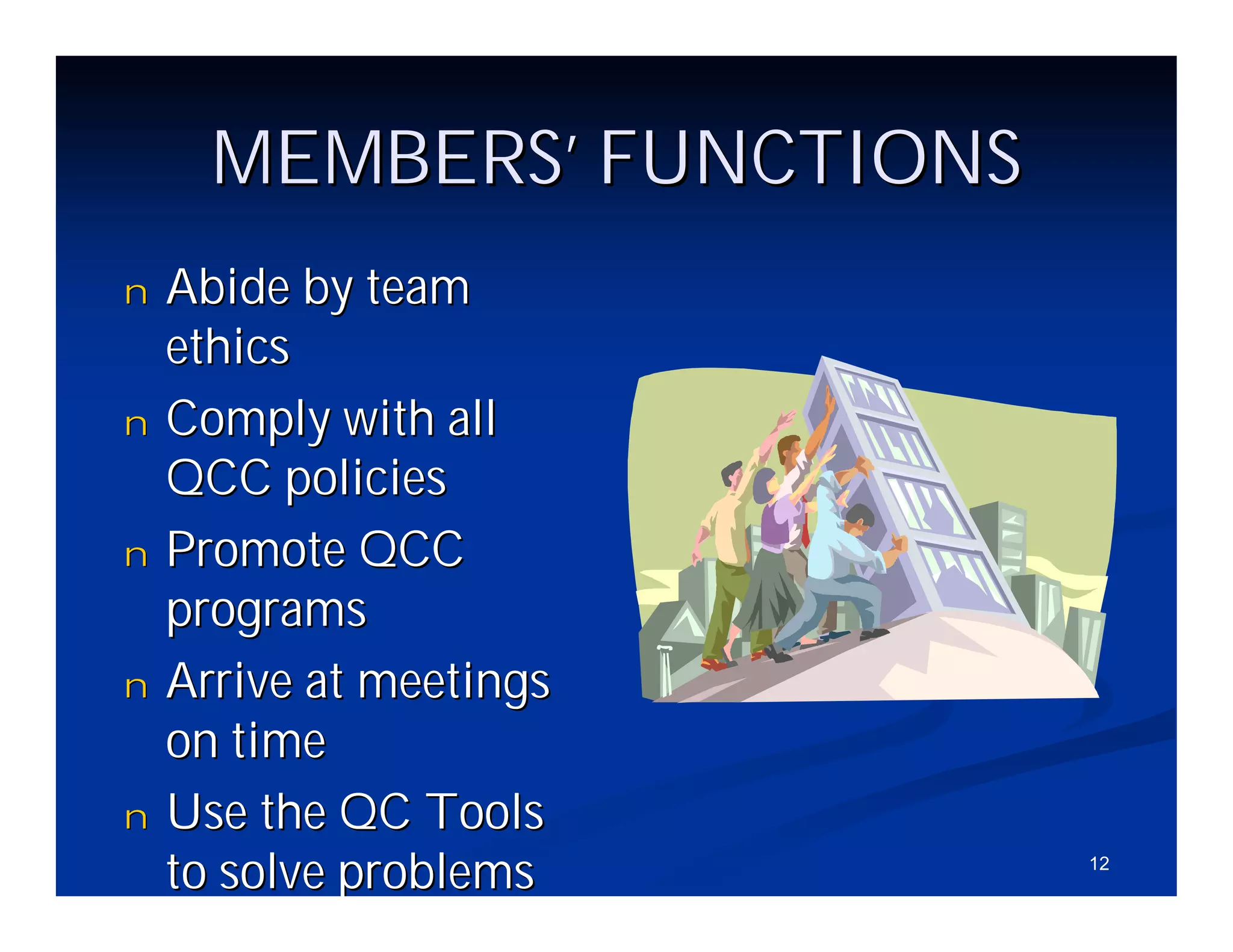 MEMBERS' FUNCTIONS

n Abide by team ethics

n Comply with all QCC policies

n Promote QCC programs

n Arrive at meetings on time

n Use the QC Tools to solve problems

12